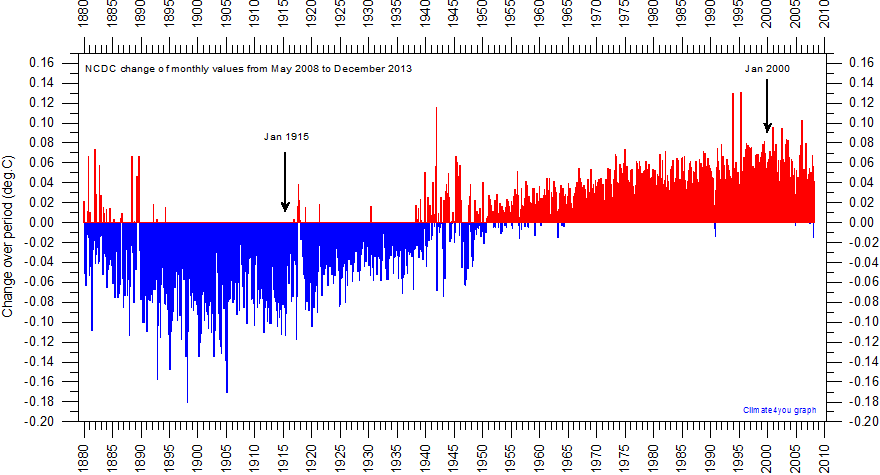 1880 1885 1890 1895 1900 1905 1910 1915 1920 1925 1930 1935 1940 1945 1950 1955 1960 1965 1970 1975 1980 1985 1990 1995 2000 2005 2010

NCDC change of monthly values from May 2008 to December 2013

Jan 1915

Jan 2000

Change over period (deg.C)

0.16
0.14
0.12
0.10
0.08
0.06
0.04
0.02
0.00
-0.02
-0.04
-0.06
-0.08
-0.10
-0.12
-0.14
-0.16
-0.18
-0.20

0.16
0.14
0.12
0.10
0.08
0.06
0.04
0.02
0.00
-0.02
-0.04
-0.06
-0.08
-0.10
-0.12
-0.14
-0.16
-0.18
-0.20

Climate4you graph

1880 1885 1890 1895 1900 1905 1910 1915 1920 1925 1930 1935 1940 1945 1950 1955 1960 1965 1970 1975 1980 1985 1990 1995 2000 2005 2010